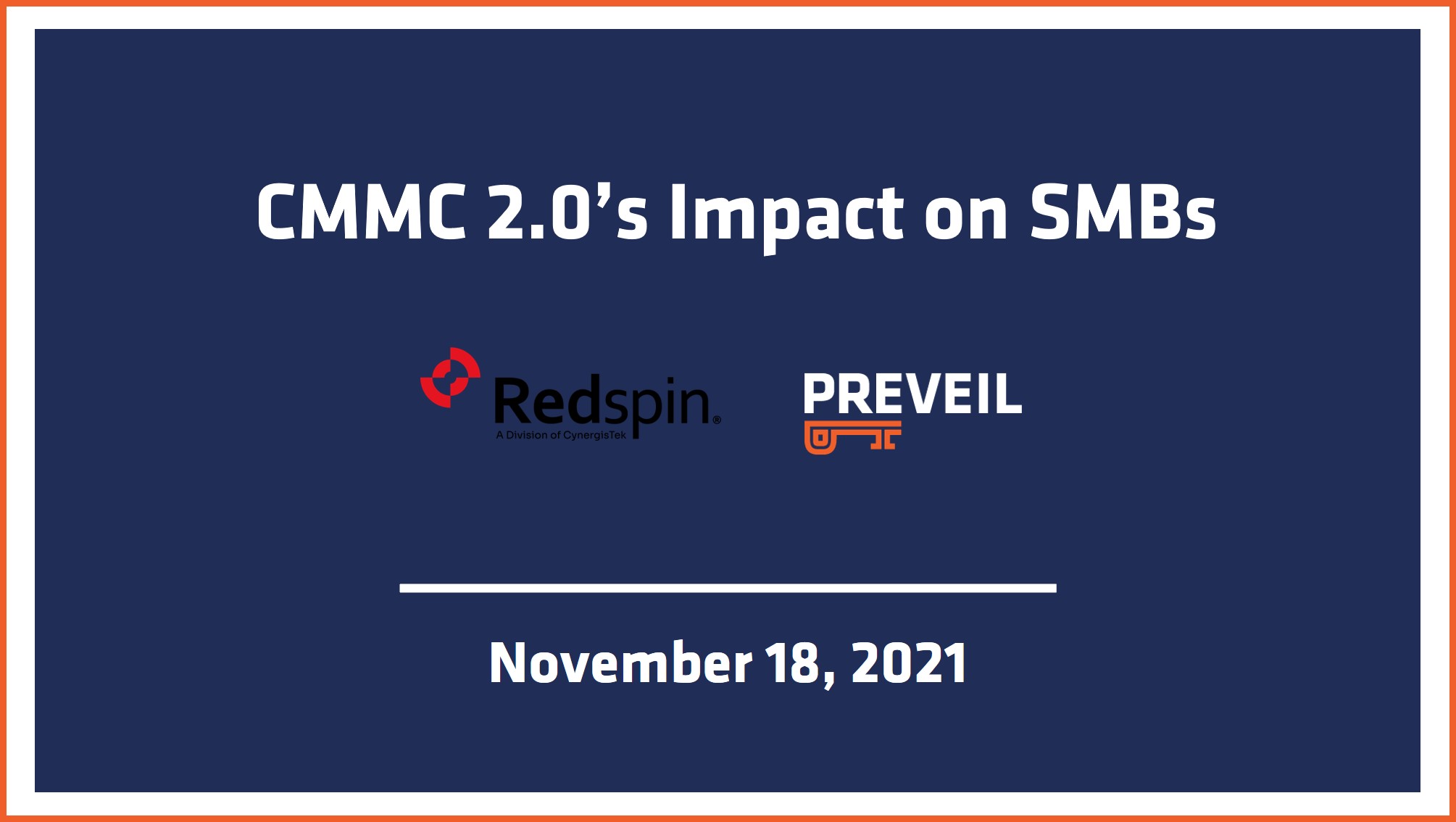 CMMC 2.0's Impact on SMBs

Redspin®
A Division of CynergisTek

PREVEIL

November 18, 2021